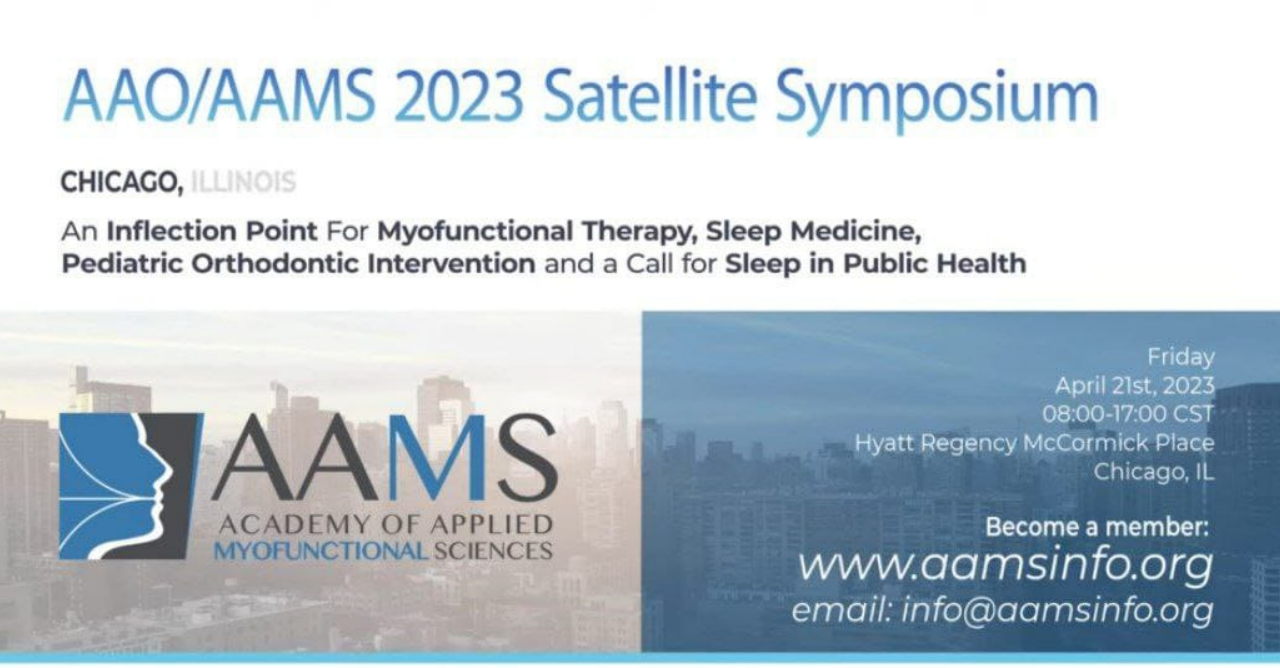 AAO/AAMS 2023 Satellite Symposium

CHICAGO, ILLINOIS

An Inflection Point For Myofunctional Therapy, Sleep Medicine, Pediatric Orthodontic Intervention and a Call for Sleep in Public Health

AAMS
ACADEMY OF APPLIED MYOFUNCTIONAL SCIENCES

Friday
April 21st, 2023
08:00-17:00 CST
Hyatt Regency McCormick Place
Chicago, IL

Become a member:
www.aamsinfo.org
email: info@aamsinfo.org